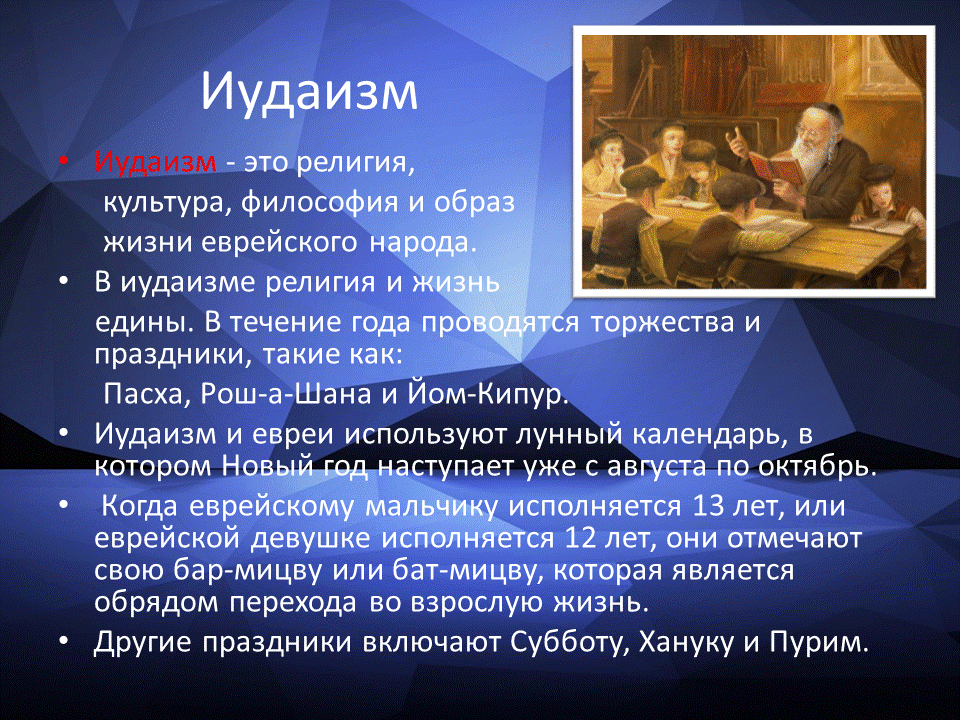 Иудаизм

• Иудаизм - это религия, культура, философия и образ жизни еврейского народа.
• В иудаизме религия и жизнь едины. В течение года проводятся торжества и праздники, такие как: Пасха, Рош-а-Шана и Йом-Кипур.
• Иудаизм и евреи используют лунный календарь, в котором Новый год наступает уже с августа по октябрь.
• Когда еврейскому мальчику исполняется 13 лет, или еврейской девушке исполняется 12 лет, они отмечают свою бар-мицву или бат-мицву, которая является обрядом перехода во взрослую жизнь.
• Другие праздники включают Субботу, Хануку и Пурим.